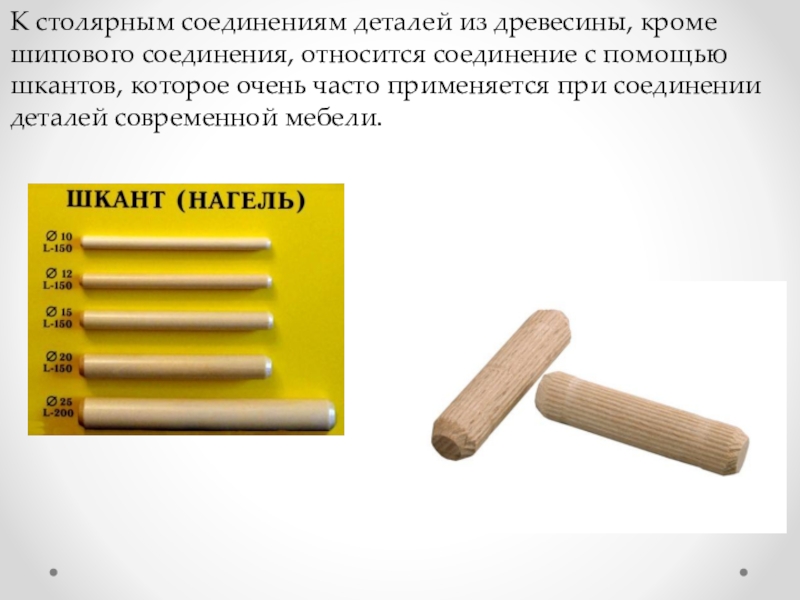 К столярным соединениям деталей из древесины, кроме шипового соединения, относится соединение с помощью шкантов, которое очень часто применяется при соединении деталей современной мебели.

ШКАНТ (НАГЕЛЬ)

∅ 10
L-150

∅ 12
L-150

∅ 15
L-150

∅ 20
L-150

∅ 25
L-200